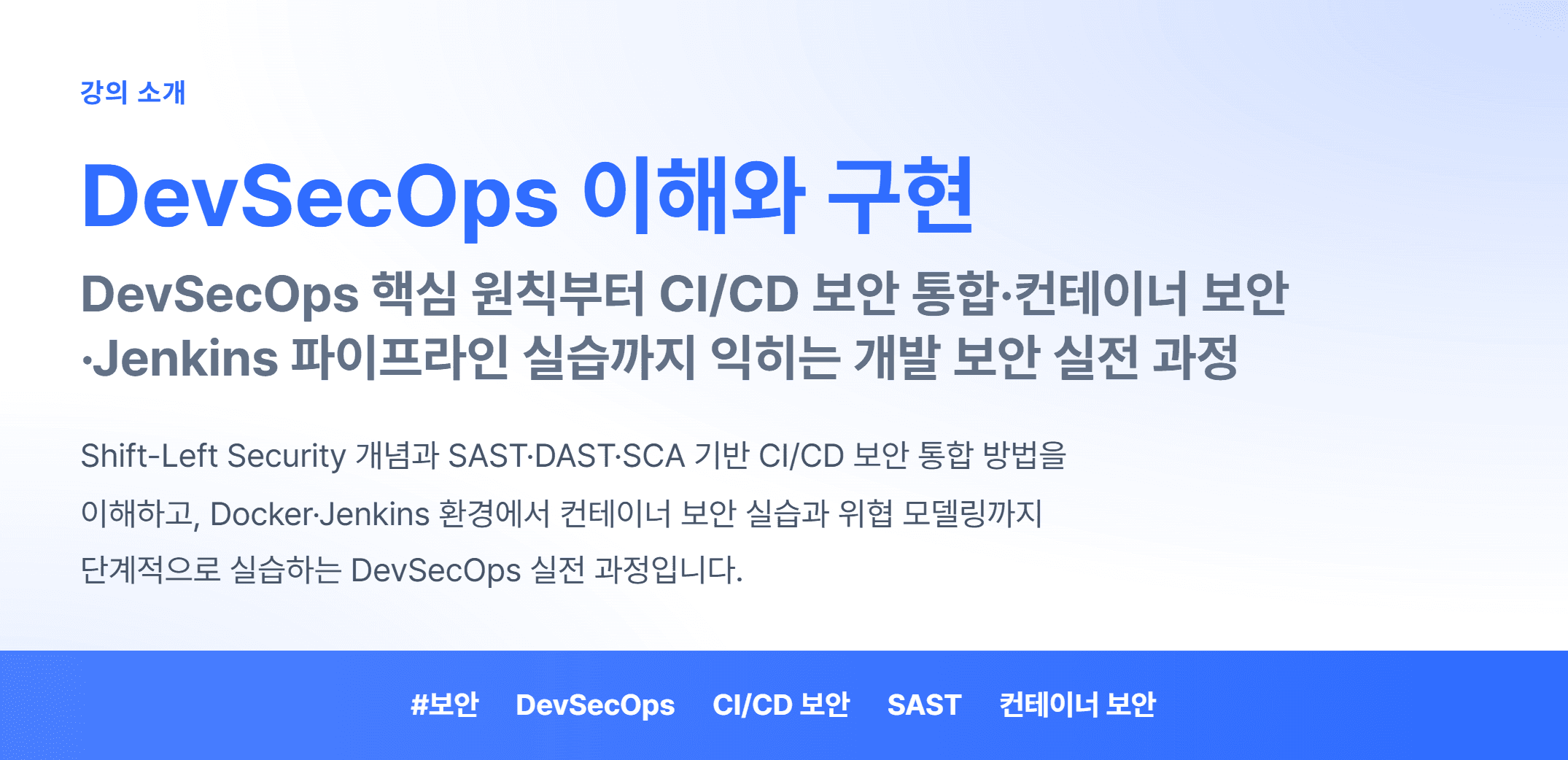 강의 소개

DevSecOps 이해와 구현

DevSecOps 핵심 원칙부터 CI/CD 보안 통합·컨테이너 보안·Jenkins 파이프라인 실습까지 익히는 개발 보안 실전 과정

Shift-Left Security 개념과 SAST·DAST·SCA 기반 CI/CD 보안 통합 방법을 이해하고, Docker·Jenkins 환경에서 컨테이너 보안 실습과 위협 모델링까지 단계적으로 실습하는 DevSecOps 실전 과정입니다.

#보안 DevSecOps CI/CD 보안 SAST 컨테이너 보안